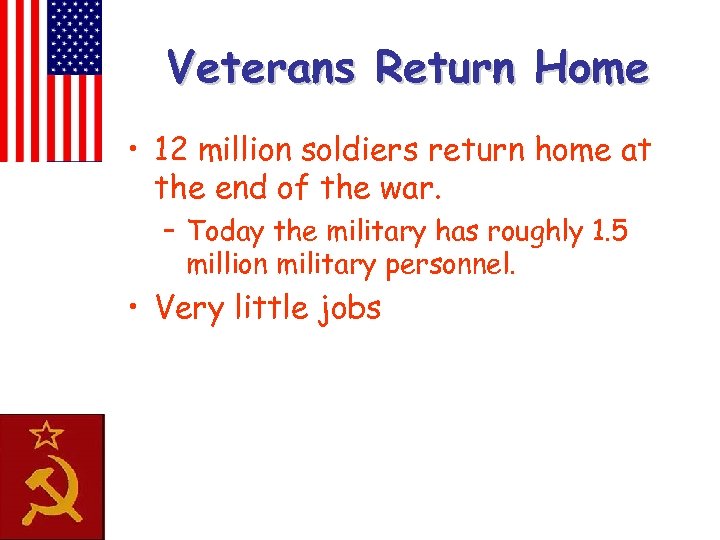 Veterans Return Home

• 12 million soldiers return home at the end of the war.
  – Today the military has roughly 1.5 million military personnel.
• Very little jobs